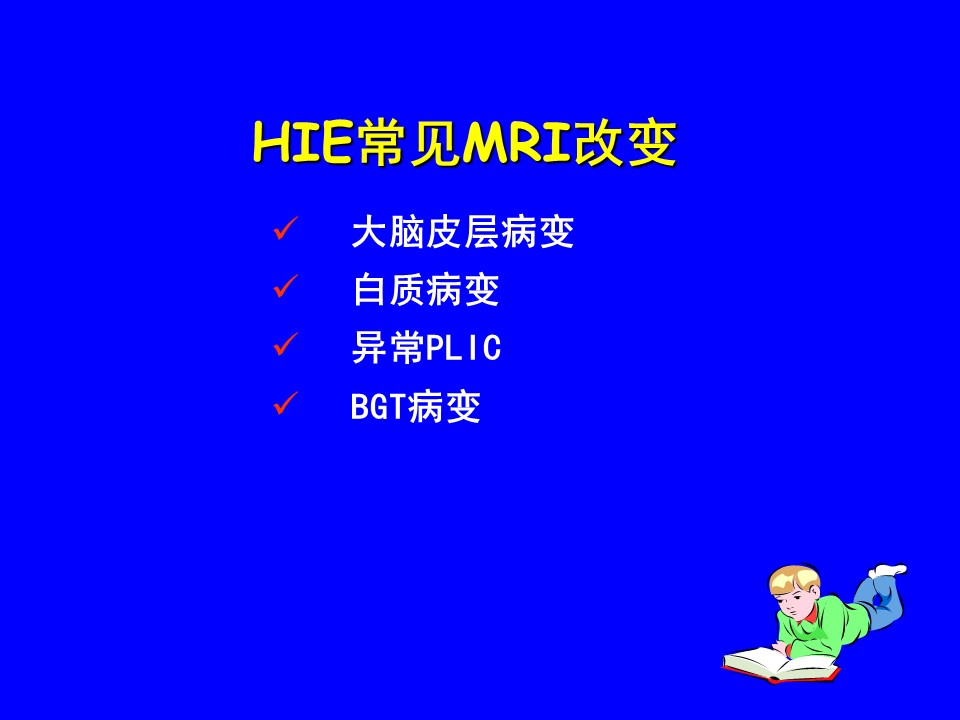 HIE常见MRI改变

✓ 大脑皮层病变

✓ 白质病变

✓ 异常PLIC

✓ BGT病变